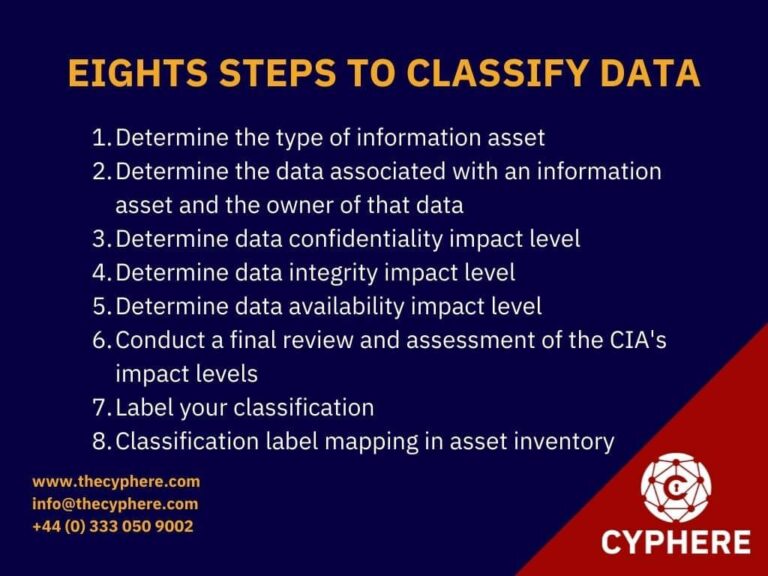 EIGHTS STEPS TO CLASSIFY DATA

1. Determine the type of information asset
2. Determine the data associated with an information asset and the owner of that data
3. Determine data confidentiality impact level
4. Determine data integrity impact level
5. Determine data availability impact level
6. Conduct a final review and assessment of the CIA's impact levels
7. Label your classification
8. Classification label mapping in asset inventory

www.thecyphere.com
info@thecyphere.com
+44 (0) 333 050 9002

CYPHERE